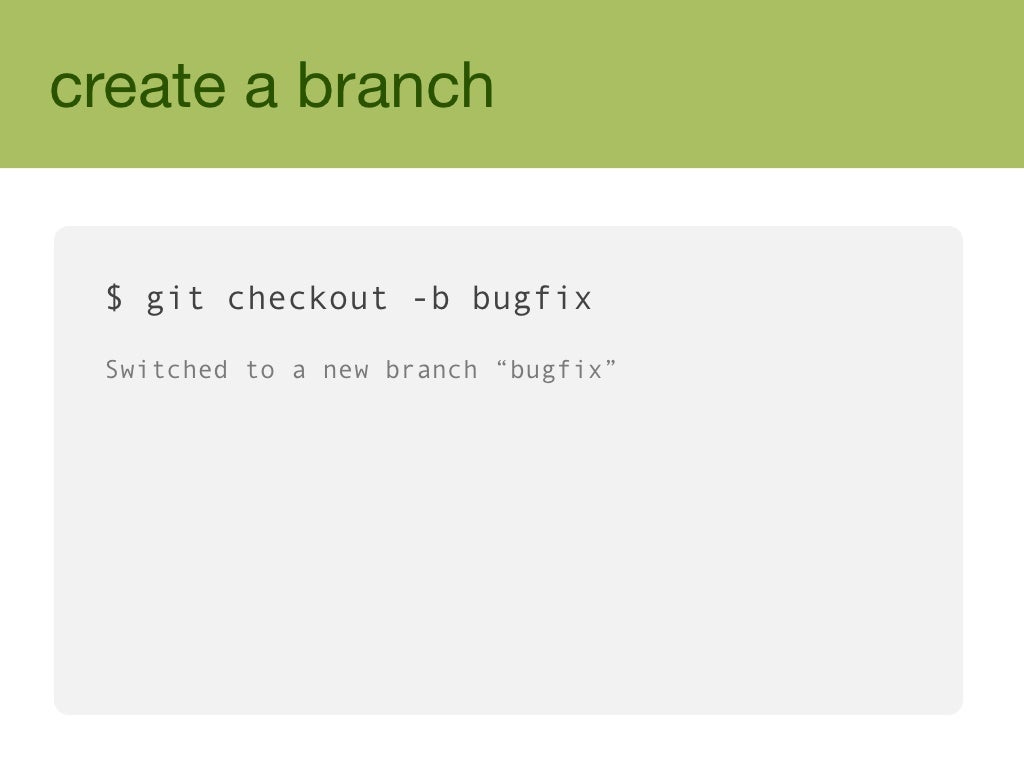 create a branch

$ git checkout -b bugfix

Switched to a new branch “bugfix”